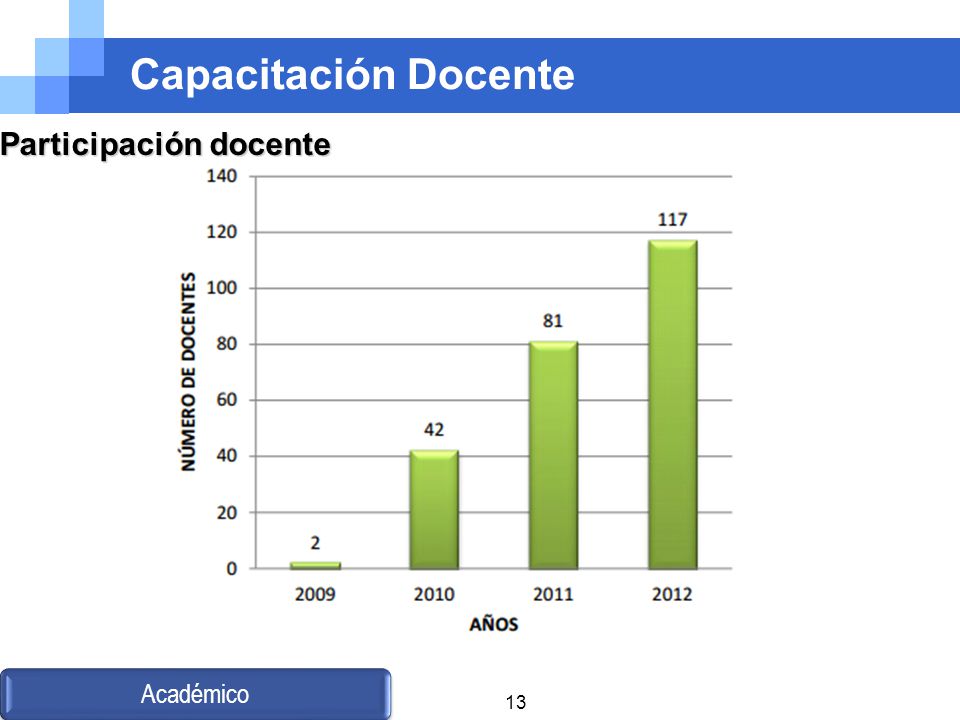 Capacitación Docente

Participación docente

NÚMERO DE DOCENTES

140
120
100
80
60
40
20
0

2
42
81
117

2009
2010
2011
2012

AÑOS

Académico

13